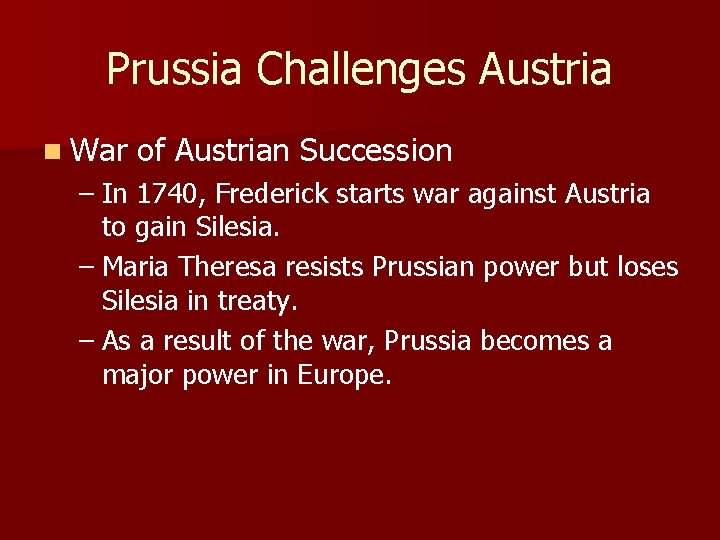 Prussia Challenges Austria

War of Austrian Succession

– In 1740, Frederick starts war against Austria to gain Silesia.

– Maria Theresa resists Prussian power but loses Silesia in treaty.

– As a result of the war, Prussia becomes a major power in Europe.